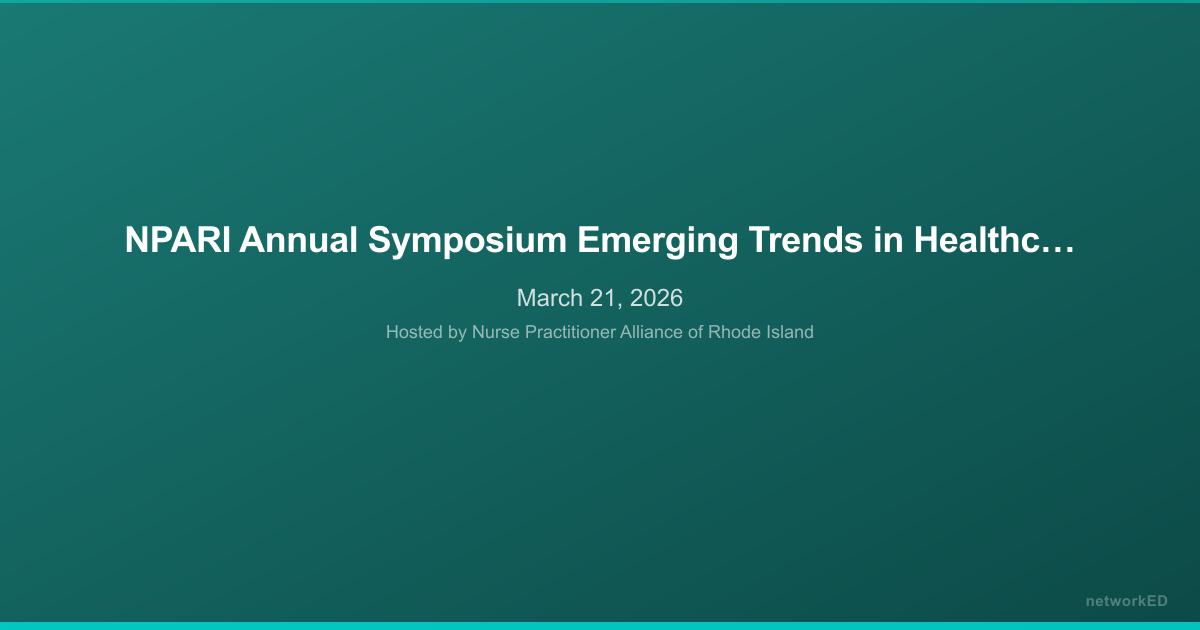 NPARI Annual Symposium Emerging Trends in Healthc…

March 21, 2026

Hosted by Nurse Practitioner Alliance of Rhode Island

networkED